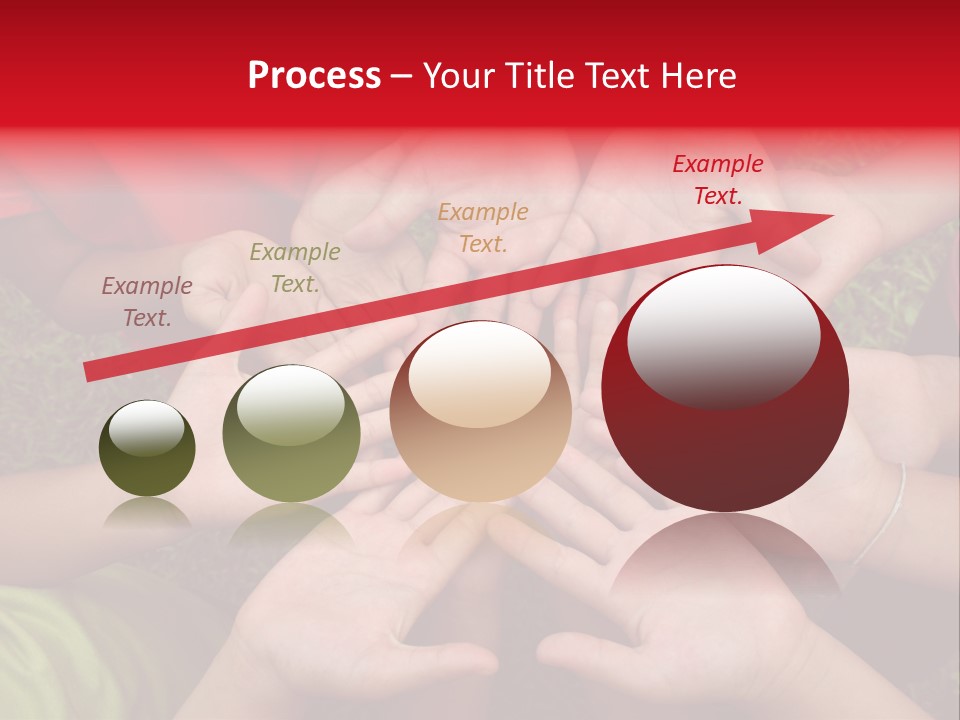 Process – Your Title Text Here

Example Text.

Example Text.

Example Text.

Example Text.